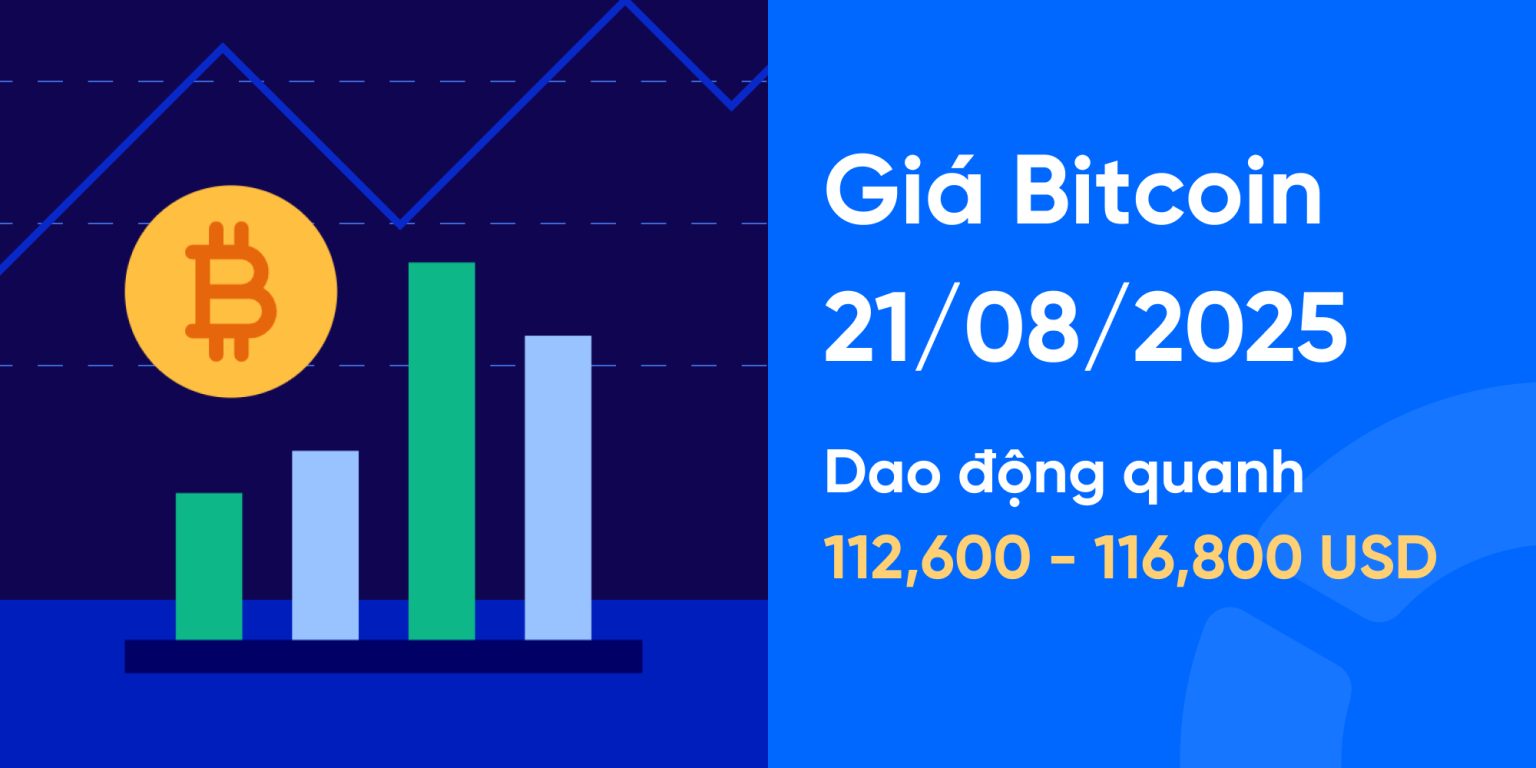 Giá Bitcoin
21/08/2025

Dao động quanh
112,600 - 116,800 USD